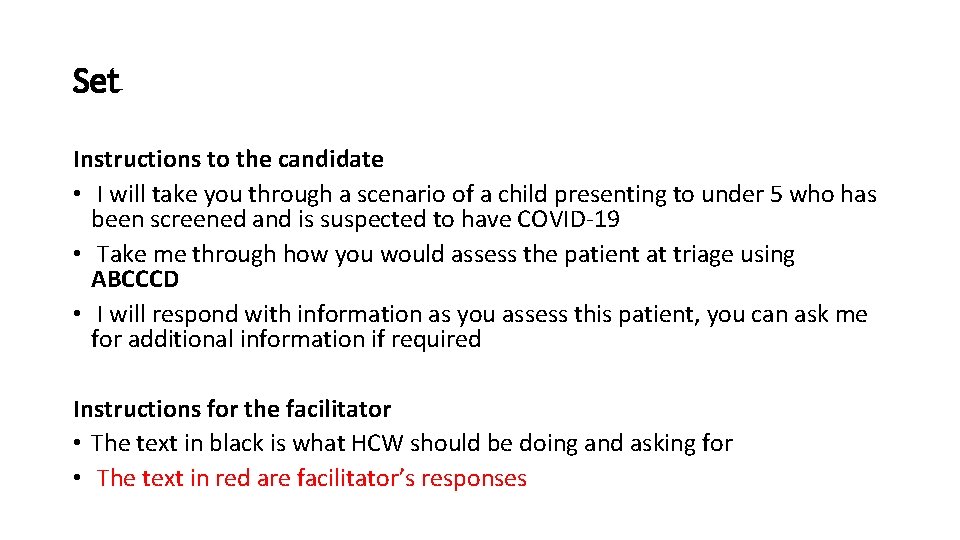 Set

Instructions to the candidate
• I will take you through a scenario of a child presenting to under 5 who has been screened and is suspected to have COVID-19
• Take me through how you would assess the patient at triage using ABCCCD
• I will respond with information as you assess this patient, you can ask me for additional information if required

Instructions for the facilitator
• The text in black is what HCW should be doing and asking for
• The text in red are facilitator's responses